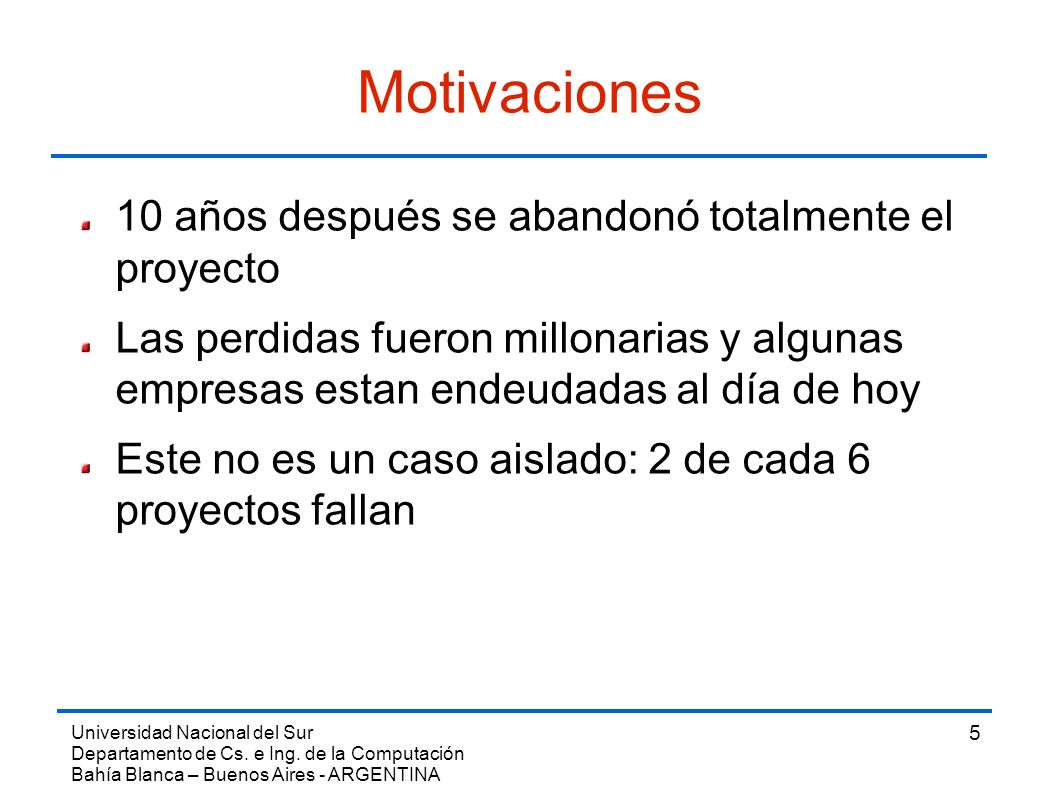 Motivaciones

10 años después se abandonó totalmente el proyecto

Las perdidas fueron millonarias y algunas empresas estan endeudadas al día de hoy

Este no es un caso aislado: 2 de cada 6 proyectos fallan

Universidad Nacional del Sur
Departamento de Cs. e Ing. de la Computación
Bahía Blanca – Buenos Aires - ARGENTINA

5